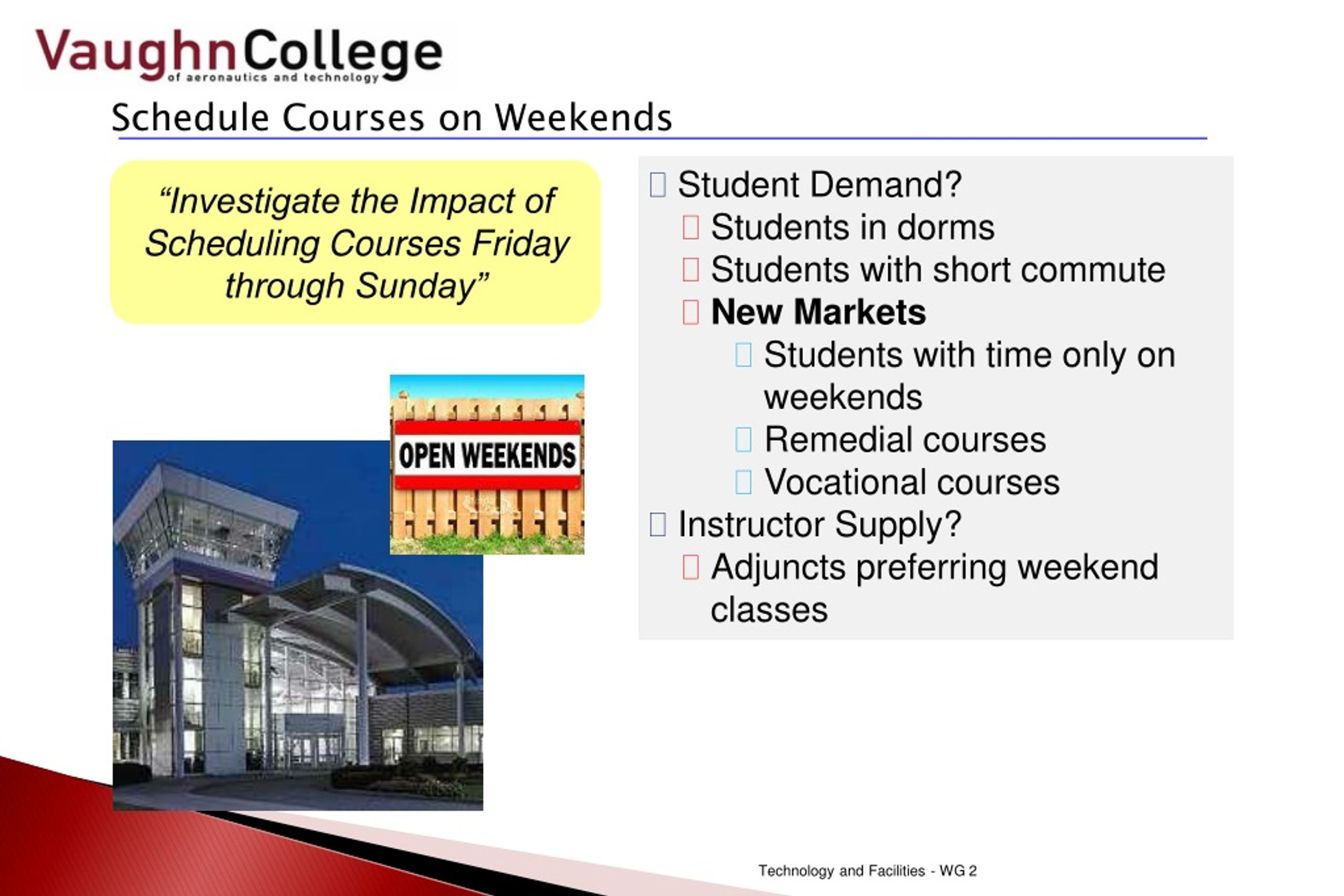 VaughnCollege
of aeronautics and technology

Schedule Courses on Weekends

"Investigate the Impact of Scheduling Courses Friday through Sunday"

OPEN WEEKENDS

Student Demand?
Students in dorms
Students with short commute
New Markets
Students with time only on weekends
Remedial courses
Vocational courses
Instructor Supply?
Adjuncts preferring weekend classes

Technology and Facilities - WG 2